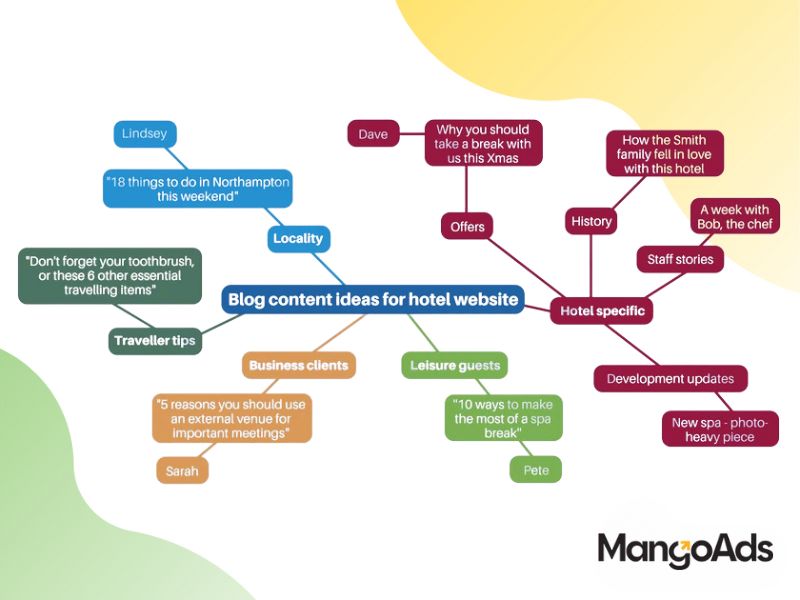 Blog content ideas for hotel website

Locality

"18 things to do in Northampton this weekend"

Lindsey

Traveller tips

"Don't forget your toothbrush, or these 6 other essential travelling items"

Business clients

"5 reasons you should use an external venue for important meetings"

Sarah

Leisure guests

"10 ways to make the most of a spa break"

Pete

Hotel specific

Offers

Why you should take a break with us this Xmas

Dave

History

How the Smith family fell in love with this hotel

Staff stories

A week with Bob, the chef

Development updates

New spa - photo-heavy piece

MangoAds